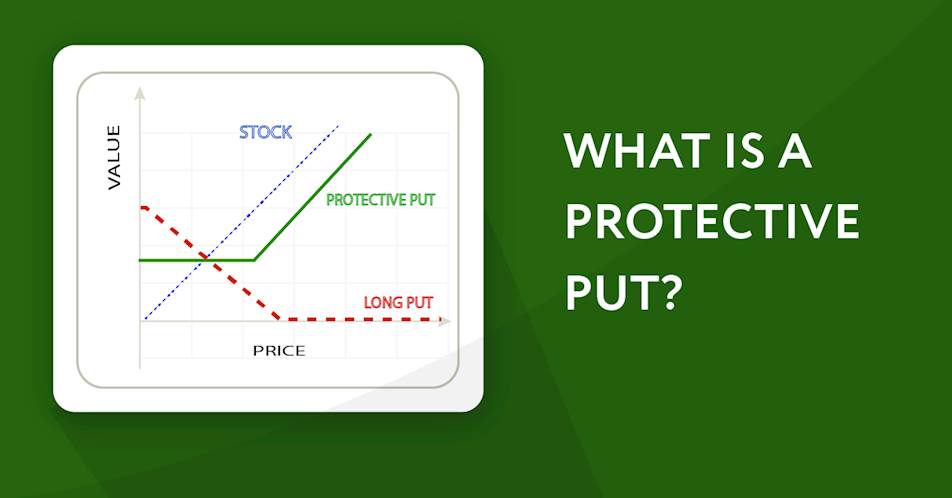 VALUE
STOCK
PROTECTIVE PUT
LONG PUT
PRICE

WHAT IS A PROTECTIVE PUT?